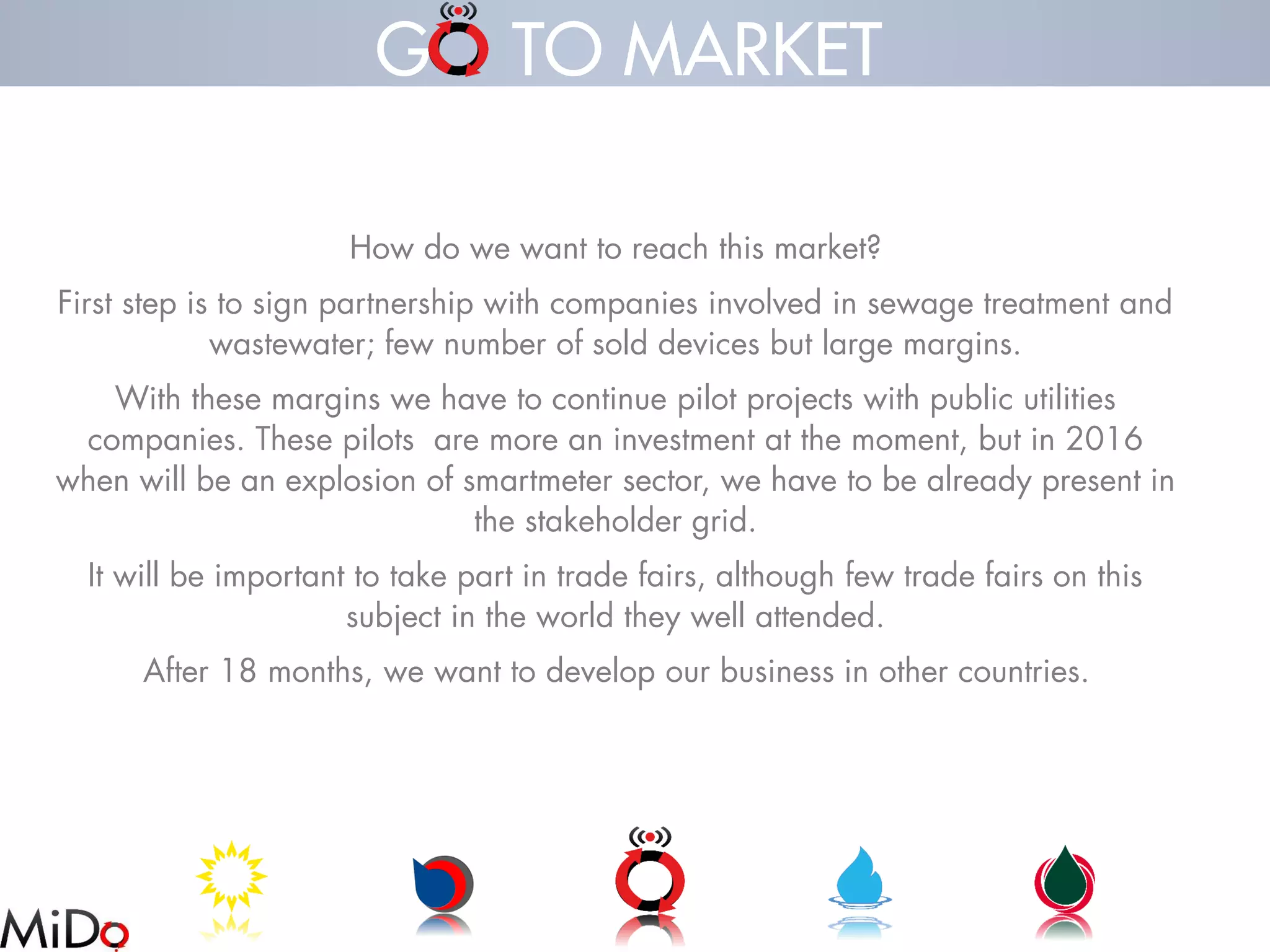 GO TO MARKET

How do we want to reach this market?

First step is to sign partnership with companies involved in sewage treatment and wastewater; few number of sold devices but large margins.

With these margins we have to continue pilot projects with public utilities companies. These pilots are more an investment at the moment, but in 2016 when will be an explosion of smartmeter sector, we have to be already present in the stakeholder grid.

It will be important to take part in trade fairs, although few trade fairs on this subject in the world they well attended.

After 18 months, we want to develop our business in other countries.

MiDo